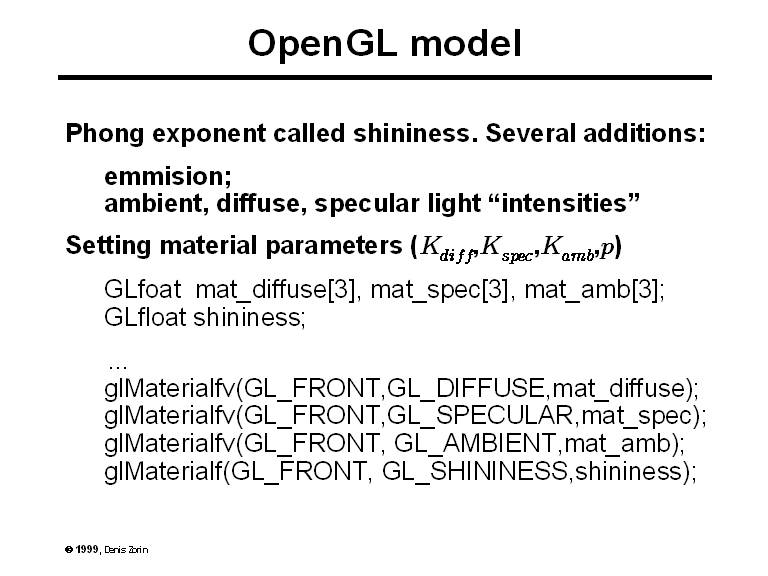 OpenGL model

Phong exponent called shininess. Several additions:

emmision;
ambient, diffuse, specular light “intensities”

Setting material parameters ($K_{diff}$,$K_{spec}$,$K_{amb}$,$p$)

GLfoat mat_diffuse[3], mat_spec[3], mat_amb[3];
GLfloat shininess;

...
glMaterialfv(GL_FRONT,GL_DIFFUSE,mat_diffuse);
glMaterialfv(GL_FRONT,GL_SPECULAR,mat_spec);
glMaterialfv(GL_FRONT, GL_AMBIENT,mat_amb);
glMaterialf(GL_FRONT, GL_SHININESS,shininess);

© 1999, Denis Zorin